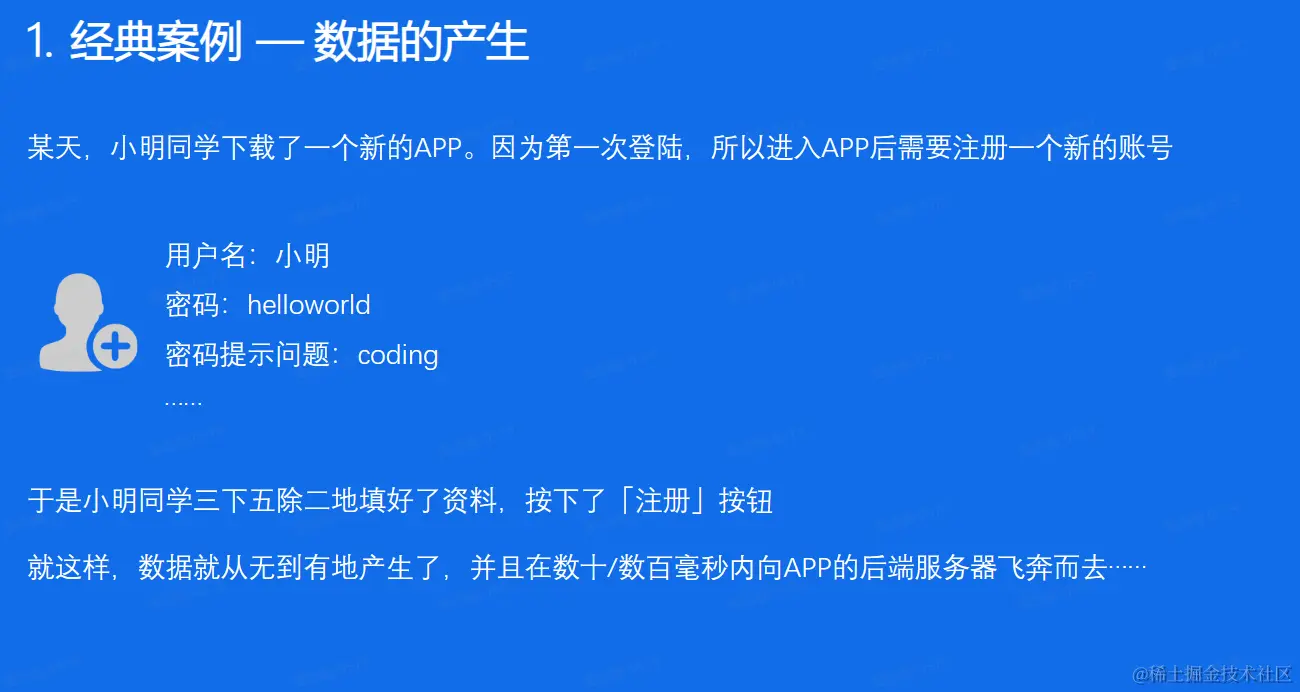 1. 经典案例 — 数据的产生

某天，小明同学下载了一个新的APP。因为第一次登陆，所以进入APP后需要注册一个新的账号

用户名：小明
密码：helloworld
密码提示问题：coding
......

于是小明同学三下五除二地填好了资料，按下了「注册」按钮

就这样，数据就从无到有地产生了，并且在数十/数百毫秒内向APP的后端服务器飞奔而去......

@稀土掘金技术社区